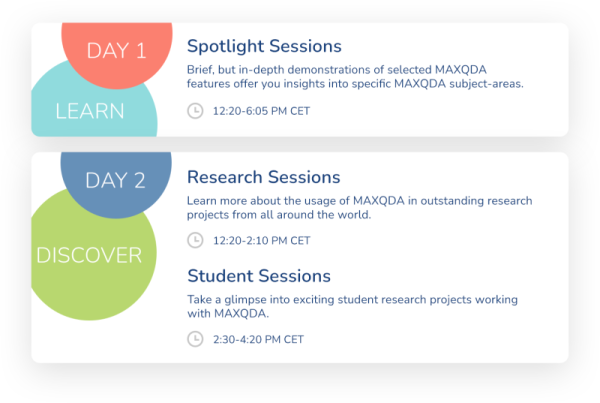 DAY 1

LEARN

Spotlight Sessions

Brief, but in-depth demonstrations of selected MAXQDA features offer you insights into specific MAXQDA subject-areas.

12:20-6:05 PM CET

DAY 2

DISCOVER

Research Sessions

Learn more about the usage of MAXQDA in outstanding research projects from all around the world.

12:20-2:10 PM CET

Student Sessions

Take a glimpse into exciting student research projects working with MAXQDA.

2:30-4:20 PM CET